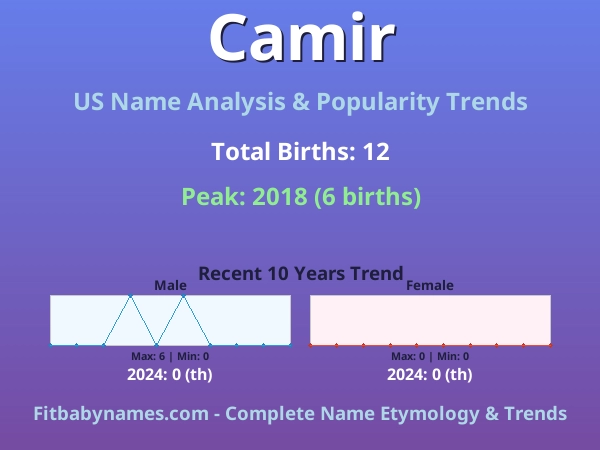 Camir

US Name Analysis & Popularity Trends

Total Births: 12

Peak: 2018 (6 births)

Recent 10 Years Trend

Male

Max: 6 | Min: 0

2024: 0 (th)

Female

Max: 0 | Min: 0

2024: 0 (th)

Fitbabynames.com - Complete Name Etymology & Trends